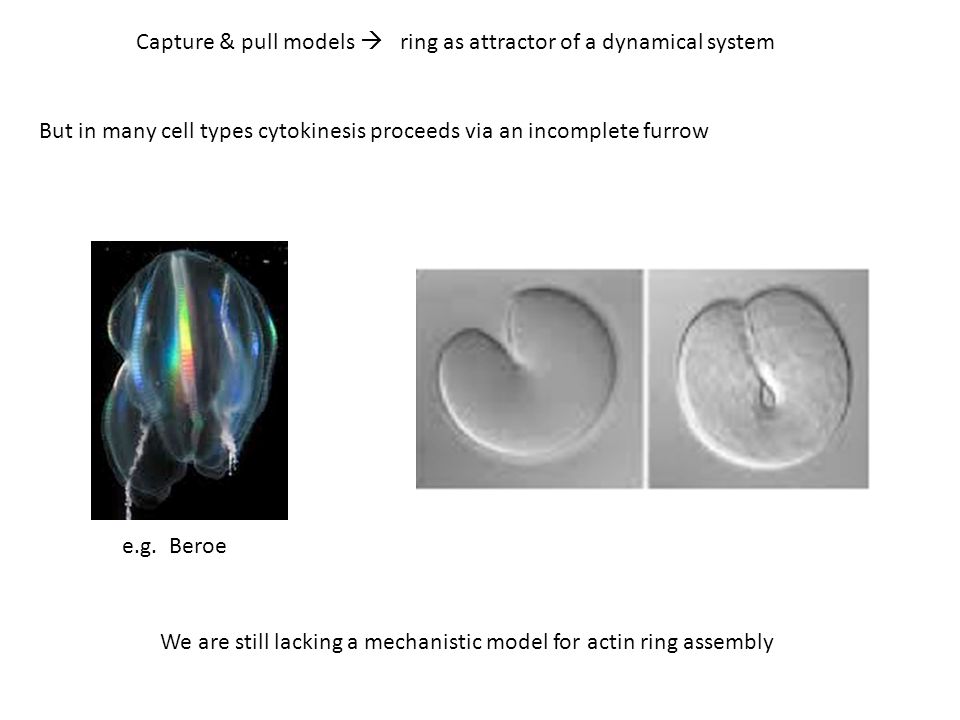 Capture & pull models → ring as attractor of a dynamical system

But in many cell types cytokinesis proceeds via an incomplete furrow

e.g. Beroe

We are still lacking a mechanistic model for actin ring assembly